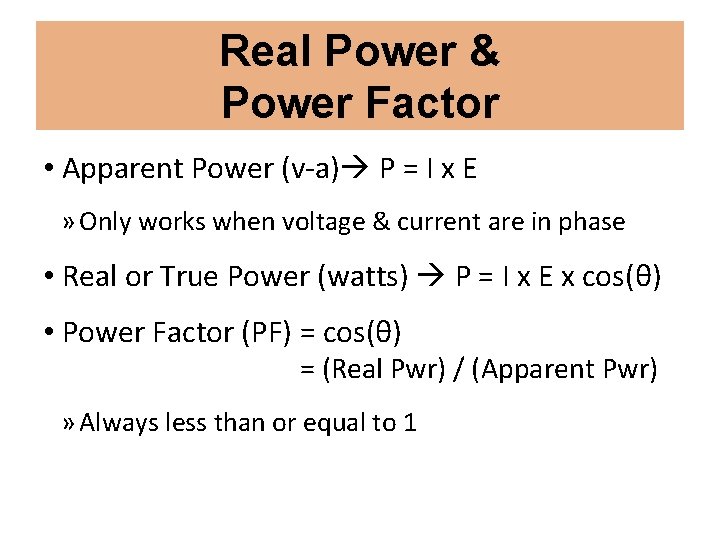 Real Power &
Power Factor

• Apparent Power (v-a)→ P = I x E

» Only works when voltage & current are in phase

• Real or True Power (watts) → P = I x E x cos(θ)

• Power Factor (PF) = cos(θ)
= (Real Pwr) / (Apparent Pwr)

» Always less than or equal to 1